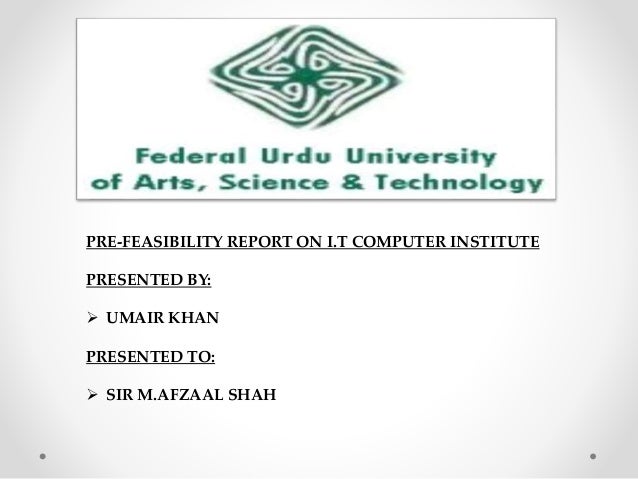 Federal Urdu University
of Arts, Science & Technology

PRE-FEASIBILITY REPORT ON I.T COMPUTER INSTITUTE

PRESENTED BY:

➢ UMAIR KHAN

PRESENTED TO:

➢ SIR M.AFZAAL SHAH